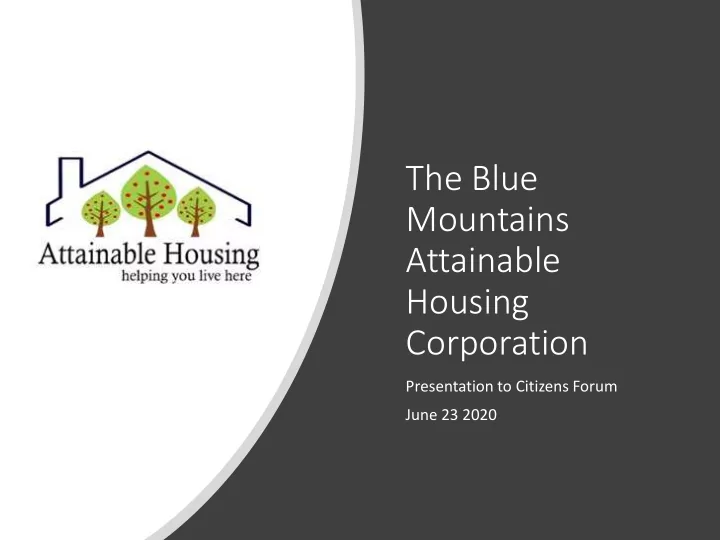 Attainable Housing
helping you live here

The Blue Mountains Attainable Housing Corporation

Presentation to Citizens Forum

June 23 2020